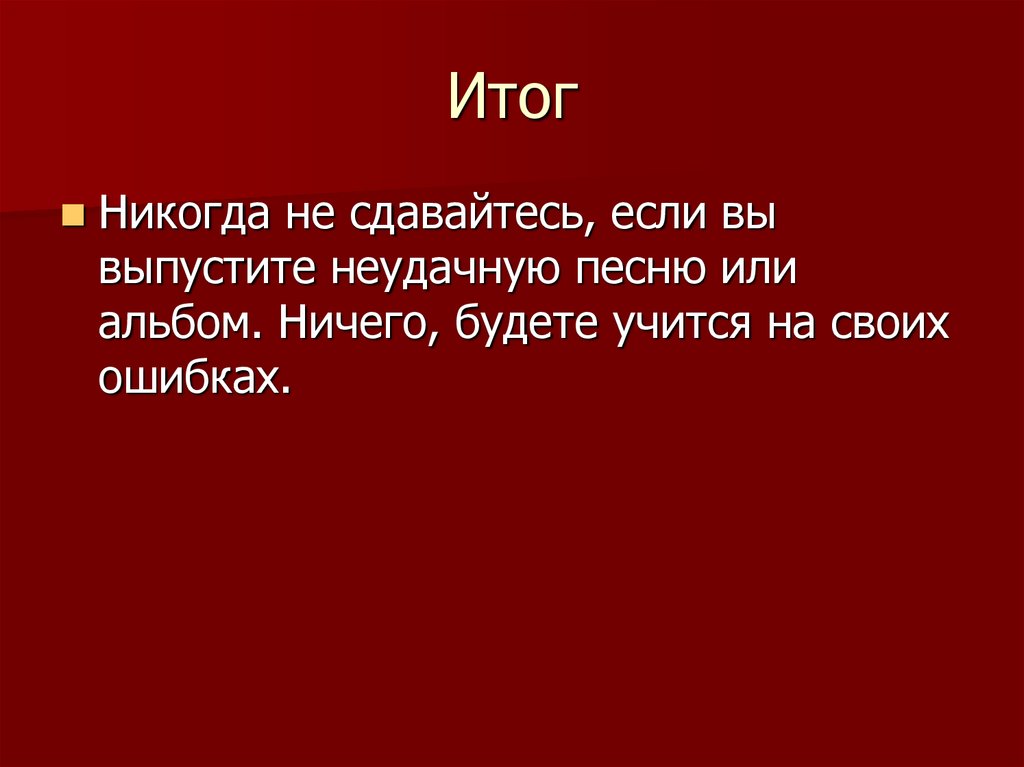 Итог

Никогда не сдавайтесь, если вы выпустите неудачную песню или альбом. Ничего, будете учится на своих ошибках.